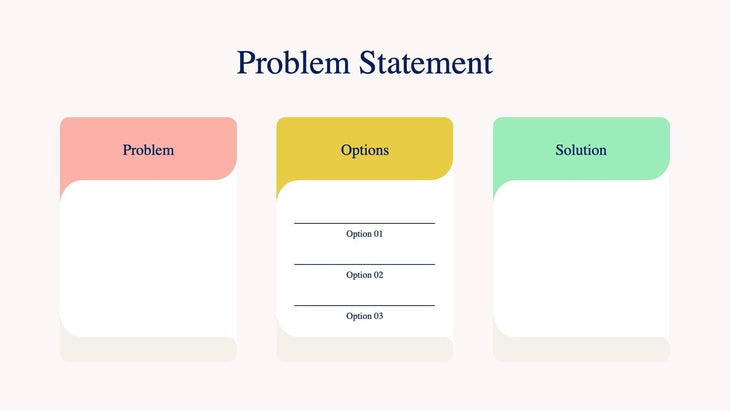 Problem Statement

Problem

Options

Option 01

Option 02

Option 03

Solution